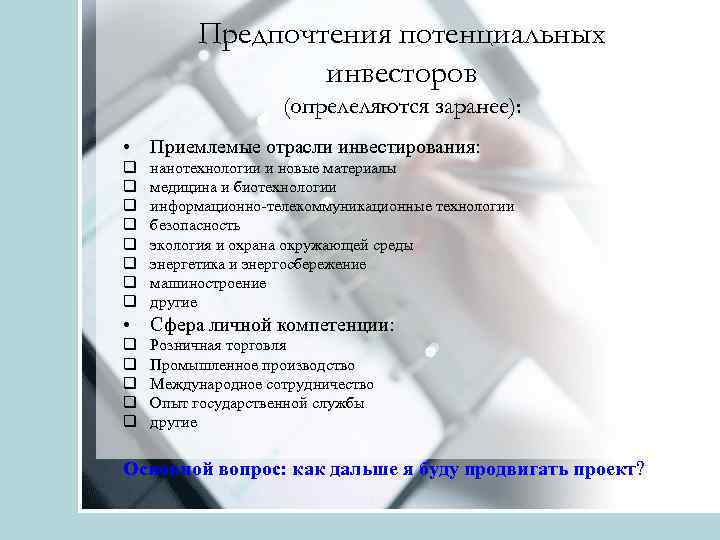 Предпочтения потенциальных инвесторов
(опрелеляются заранее):

• Приемлемые отрасли инвестирования:
❑ нанотехнологии и новые материалы
❑ медицина и биотехнологии
❑ информационно-телекоммуникационные технологии
❑ безопасность
❑ экология и охрана окружающей среды
❑ энергетика и энергосбережение
❑ машиностроение
❑ другие

• Сфера личной компетенции:
❑ Розничная торговля
❑ Промышленное производство
❑ Международное сотрудничество
❑ Опыт государственной службы
❑ другие

Основной вопрос: как дальше я буду продвигать проект?